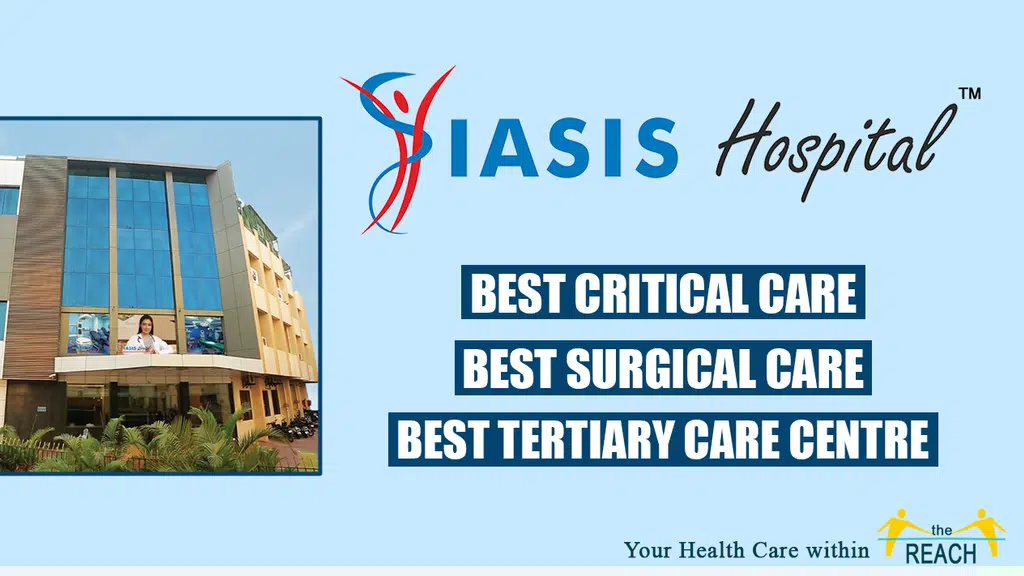 IASIS Hospital™

BEST CRITICAL CARE

BEST SURGICAL CARE

BEST TERTIARY CARE CENTRE

Your Health Care within the REACH